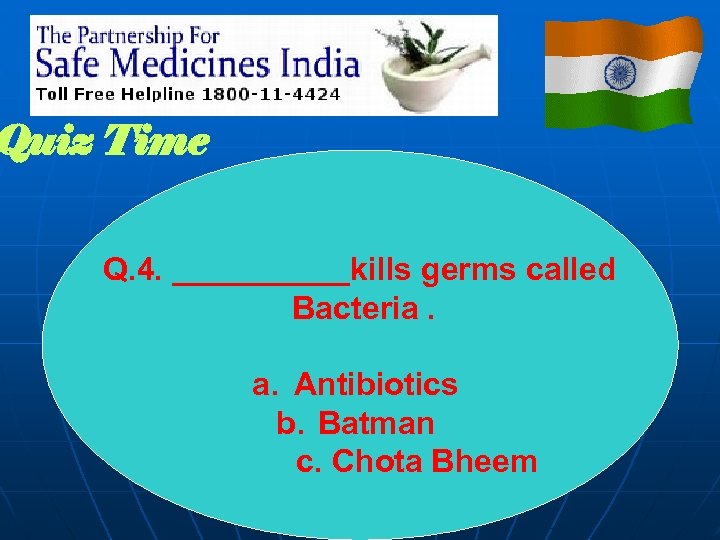 The Partnership For
Safe Medicines India
Toll Free Helpline 1800-11-4424

Quiz Time

Q.4. __________kills germs called Bacteria .

a. Antibiotics
b. Batman
c. Chota Bheem